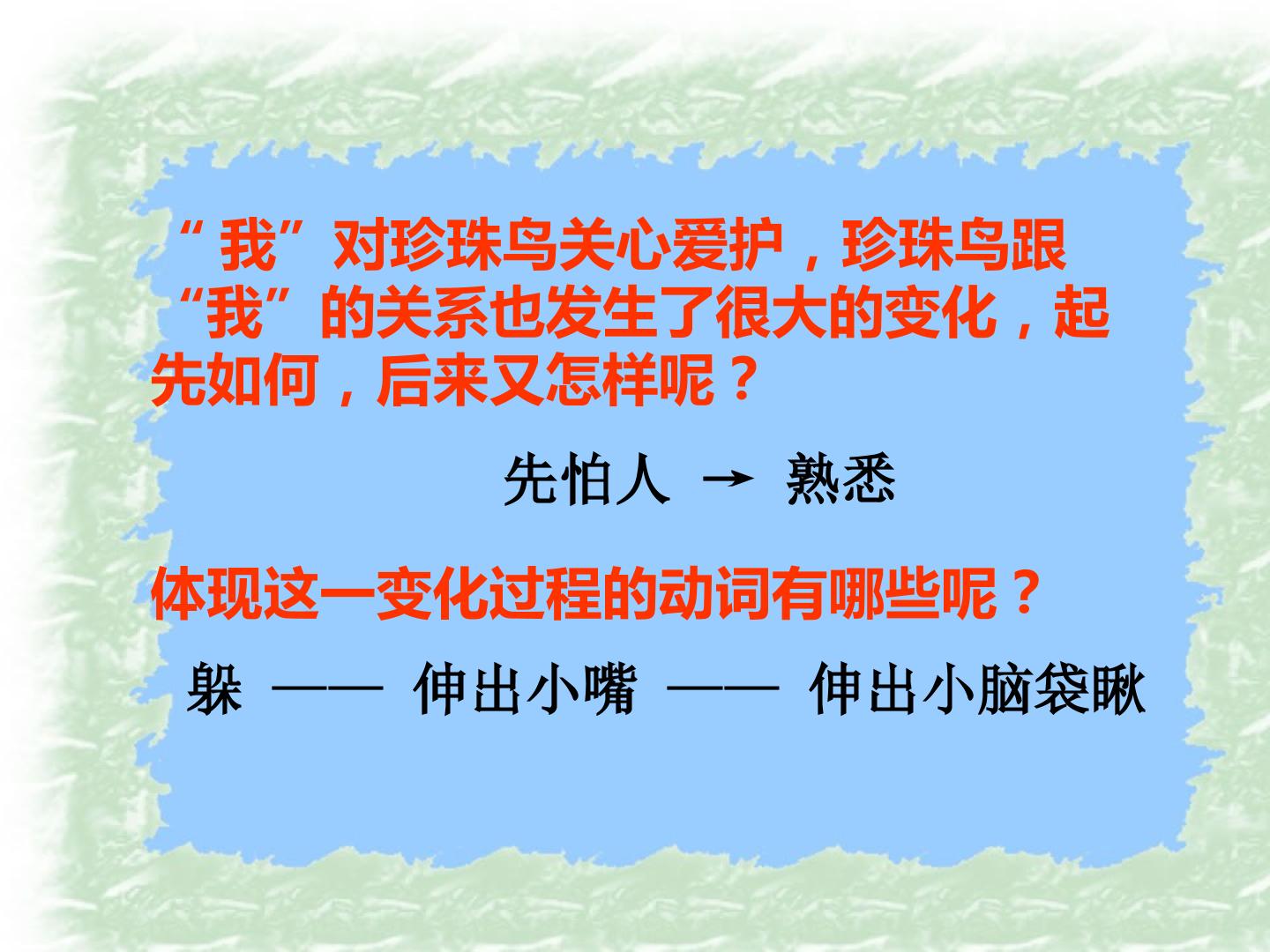 “我”对珍珠鸟关心爱护，珍珠鸟跟“我”的关系也发生了很大的变化，起先如何，后来又怎样呢？

先怕人 → 熟悉

体现这一变化过程的动词有哪些呢？

躲 —— 伸出小嘴 —— 伸出小脑袋瞅